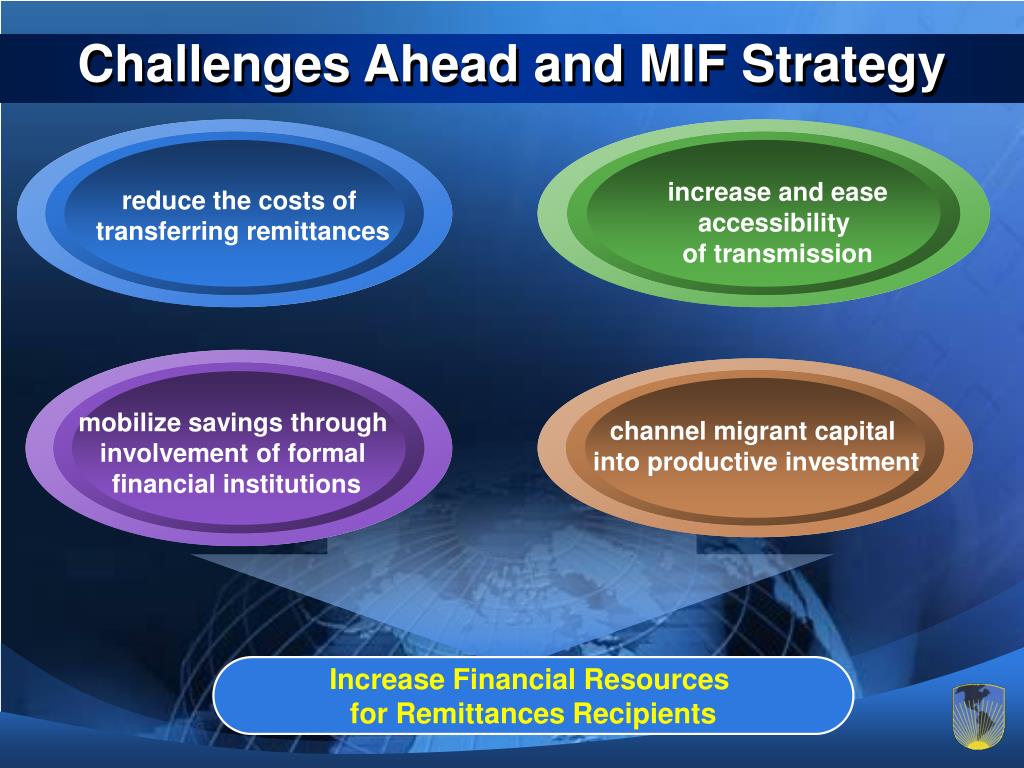 Challenges Ahead and MIF Strategy

reduce the costs of transferring remittances

increase and ease accessibility of transmission

mobilize savings through involvement of formal financial institutions

channel migrant capital into productive investment

Increase Financial Resources for Remittances Recipients